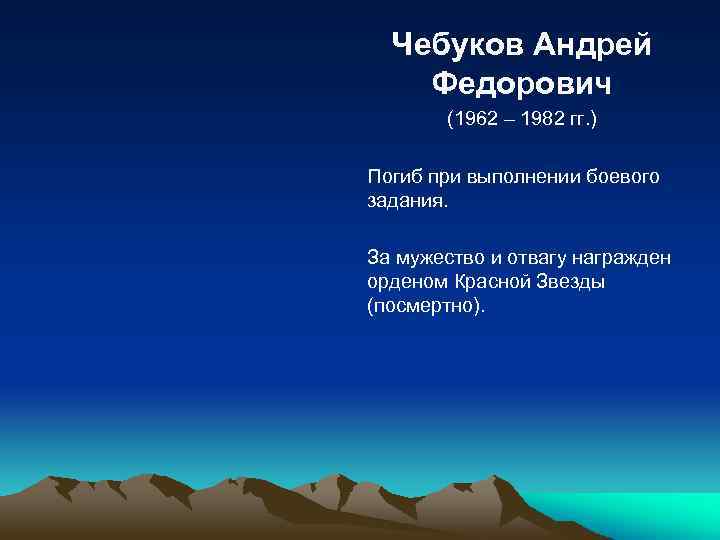 Чебуков Андрей Федорович

(1962 – 1982 гг.)

Погиб при выполнении боевого задания.

За мужество и отвагу награжден орденом Красной Звезды (посмертно).